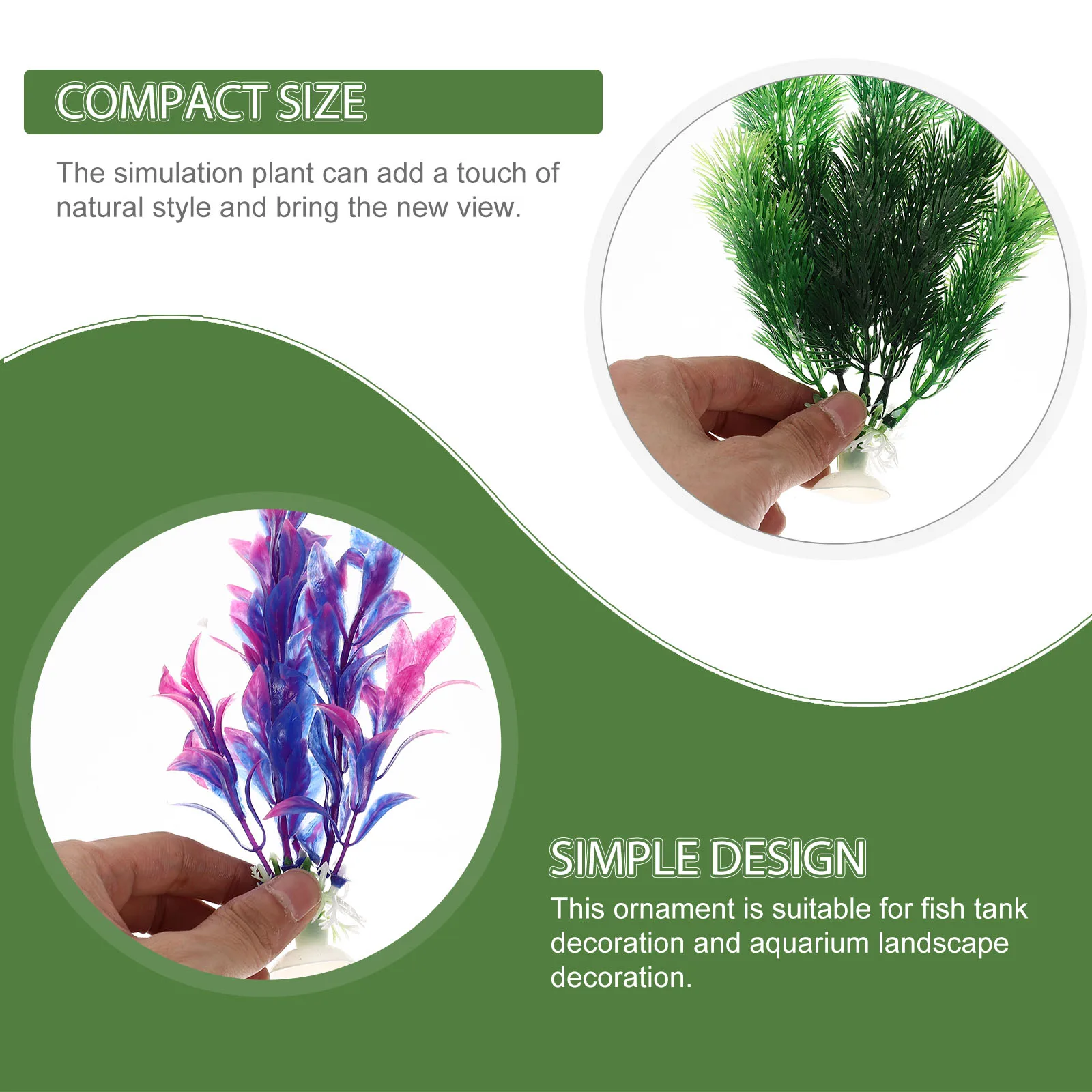 COMPACT SIZE

The simulation plant can add a touch of natural style and bring the new view.

SIMPLE DESIGN

This ornament is suitable for fish tank decoration and aquarium landscape decoration.